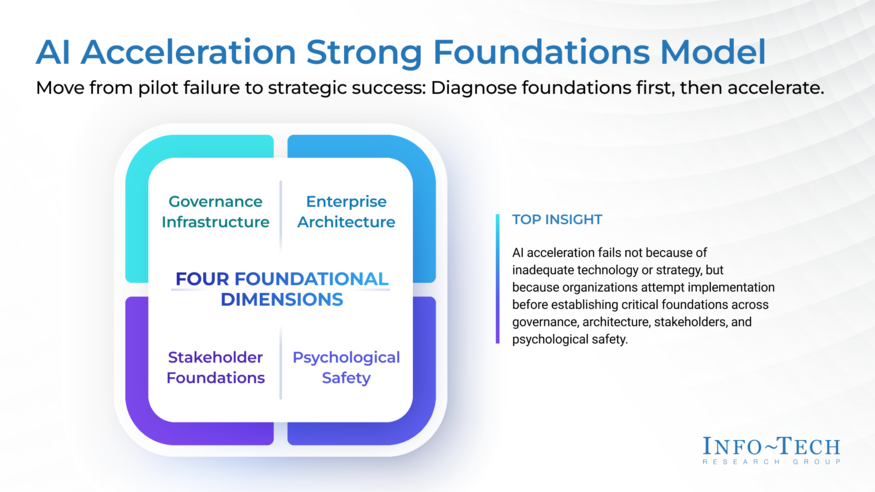 AI Acceleration Strong Foundations Model

Move from pilot failure to strategic success: Diagnose foundations first, then accelerate.

Governance Infrastructure

Enterprise Architecture

FOUR FOUNDATIONAL DIMENSIONS

Stakeholder Foundations

Psychological Safety

TOP INSIGHT

AI acceleration fails not because of inadequate technology or strategy, but because organizations attempt implementation before establishing critical foundations across governance, architecture, stakeholders, and psychological safety.

INFO~TECH
RESEARCH GROUP